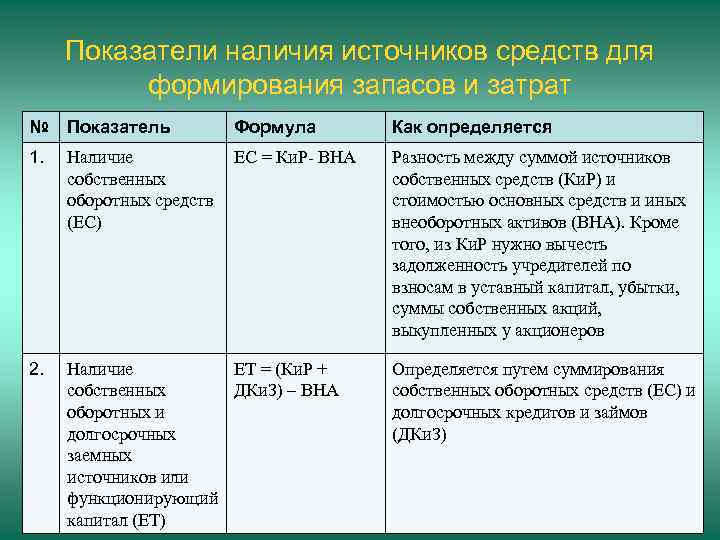 Показатели наличия источников средств для формирования запасов и затрат

| № | Показатель | Формула | Как определяется |
|---|---|---|---|
| 1. | Наличие собственных оборотных средств (ЕС) | ЕС = КиР- ВНА | Разность между суммой источников собственных средств (КиР) и стоимостью основных средств и иных внеоборотных активов (ВНА). Кроме того, из КиР нужно вычесть задолженность учредителей по взносам в уставный капитал, убытки, суммы собственных акций, выкупленных у акционеров |
| 2. | Наличие собственных оборотных и долгосрочных заемных источников или функционирующий капитал (ЕТ) | ЕТ = (КиР + ДКиЗ) – ВНА | Определяется путем суммирования собственных оборотных средств (ЕС) и долгосрочных кредитов и займов (ДКиЗ) |